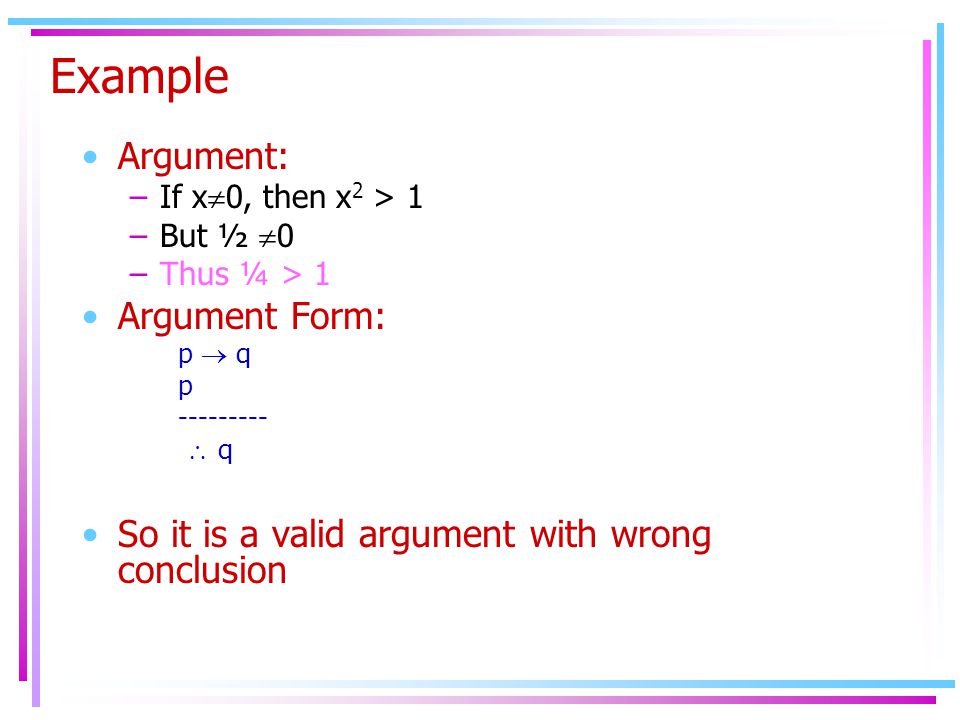 Example

• Argument:
  – If $x \neq 0$, then $x^2 > 1$
  – But $\frac{1}{2} \neq 0$
  – Thus $\frac{1}{4} > 1$

• Argument Form:

$p \rightarrow q$
$p$
---------
$\therefore q$

• So it is a valid argument with wrong conclusion